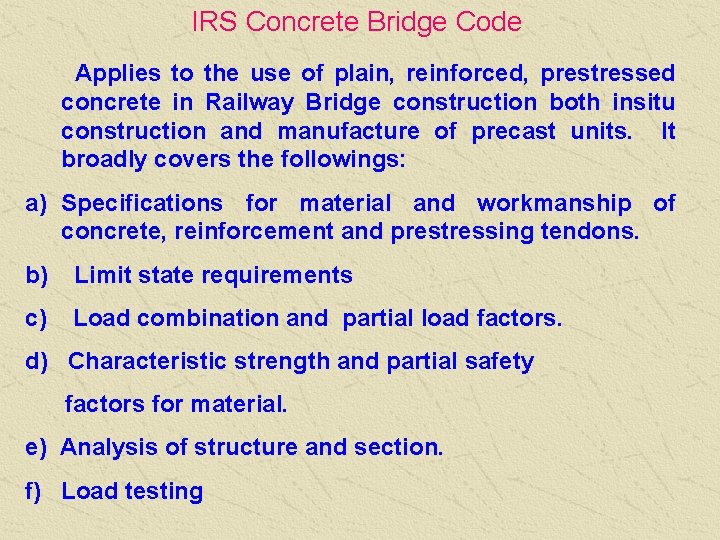 IRS Concrete Bridge Code

Applies to the use of plain, reinforced, prestressed concrete in Railway Bridge construction both insitu construction and manufacture of precast units. It broadly covers the followings:

a) Specifications for material and workmanship of concrete, reinforcement and prestressing tendons.

b) Limit state requirements

c) Load combination and partial load factors.

d) Characteristic strength and partial safety factors for material.

e) Analysis of structure and section.

f) Load testing